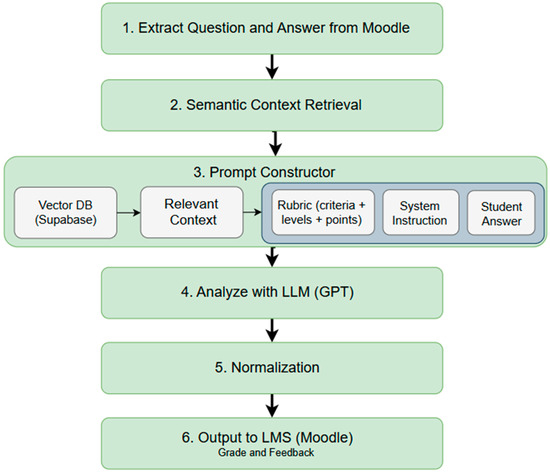 1. Extract Question and Answer from Moodle

2. Semantic Context Retrieval

3. Prompt Constructor

Vector DB (Supabase)

Relevant Context

Rubric (criteria + levels + points)

System Instruction

Student Answer

4. Analyze with LLM (GPT)

5. Normalization

6. Output to LMS (Moodle)
Grade and Feedback